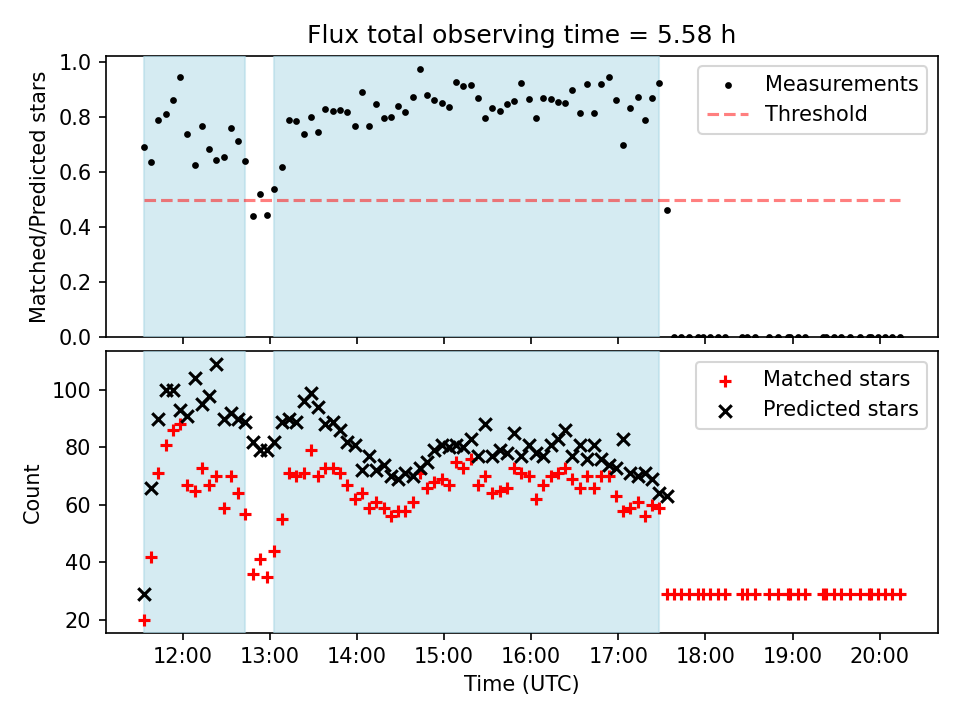 Flux total observing time = 5.58 h

Matched/Predicted stars
1.0
0.8
0.6
0.4
0.2
0.0

Measurements
Threshold

Count
100
80
60
40
20

Matched stars
Predicted stars

12:00
13:00
14:00
15:00
16:00
17:00
18:00
19:00
20:00
Time (UTC)